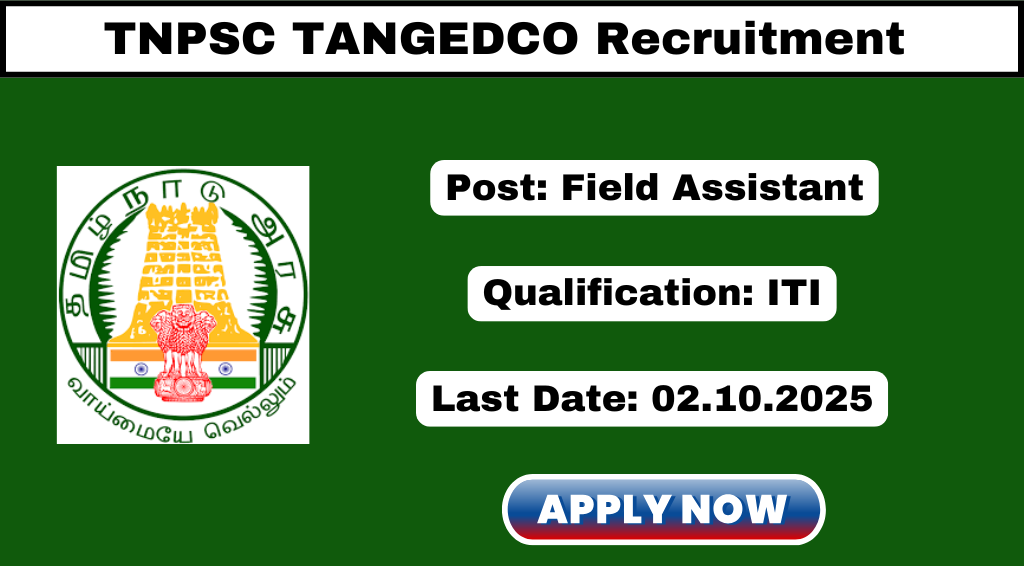 TNPSC TANGEDCO Recruitment

தமிழ்நாடு அரசு

வாய்மையே வெல்லும்

Post: Field Assistant

Qualification: ITI

Last Date: 02.10.2025

APPLY NOW